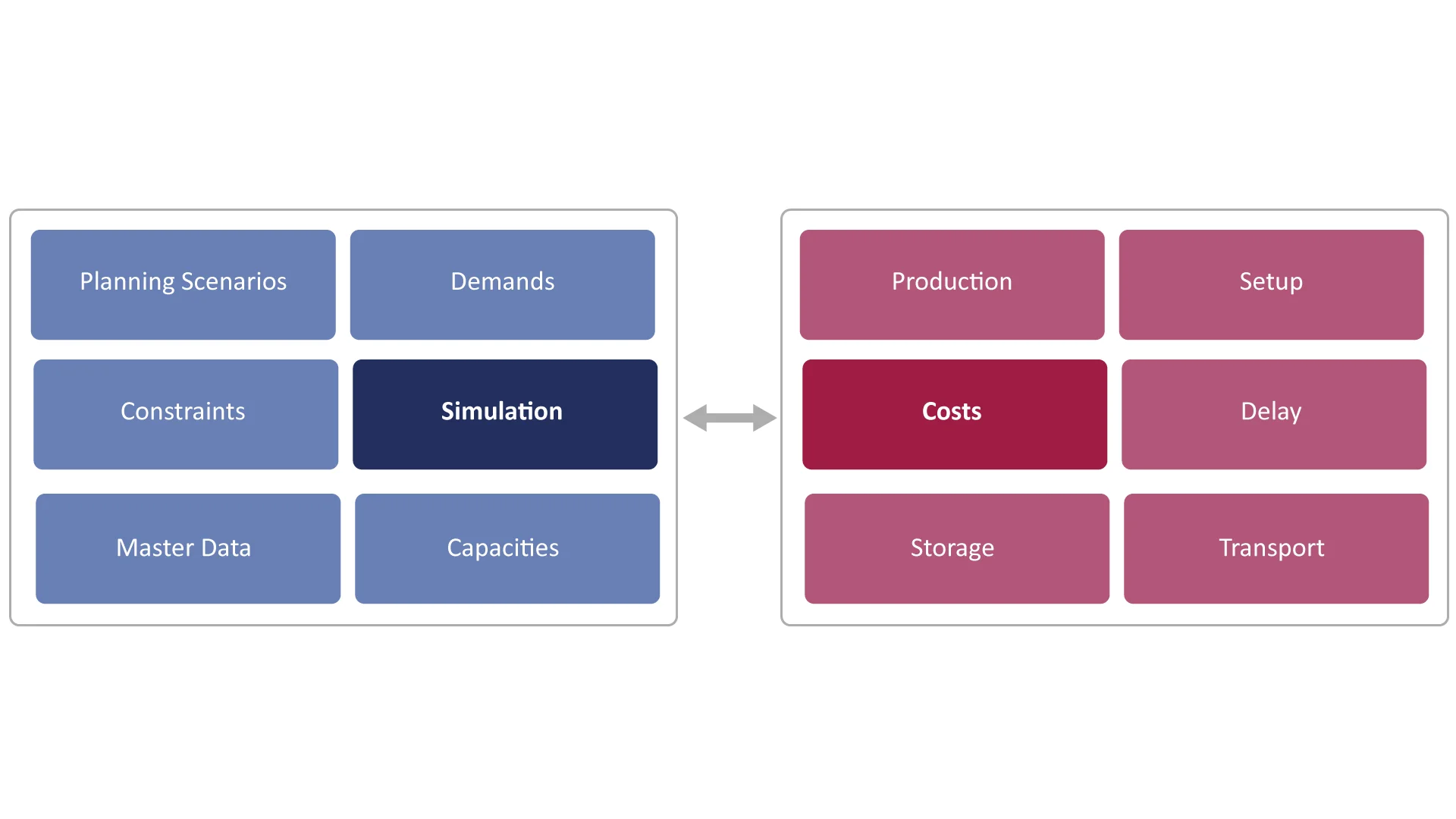 Planning Scenarios
Demands
Constraints
Simulation
Master Data
Capacities

Production
Setup
Costs
Delay
Storage
Transport